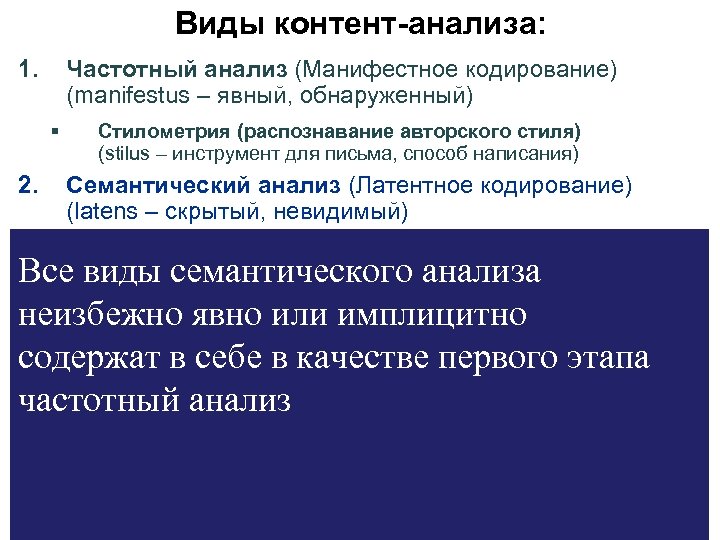 Виды контент-анализа:

1. Частотный анализ (Манифестное кодирование) (manifestus – явный, обнаруженный)

▪ Стилометрия (распознавание авторского стиля) (stilus – инструмент для письма, способ написания)

2. Семантический анализ (Латентное кодирование) (latens – скрытый, невидимый)

Все виды семантического анализа неизбежно явно или имплицитно содержат в себе в качестве первого этапа частотный анализ